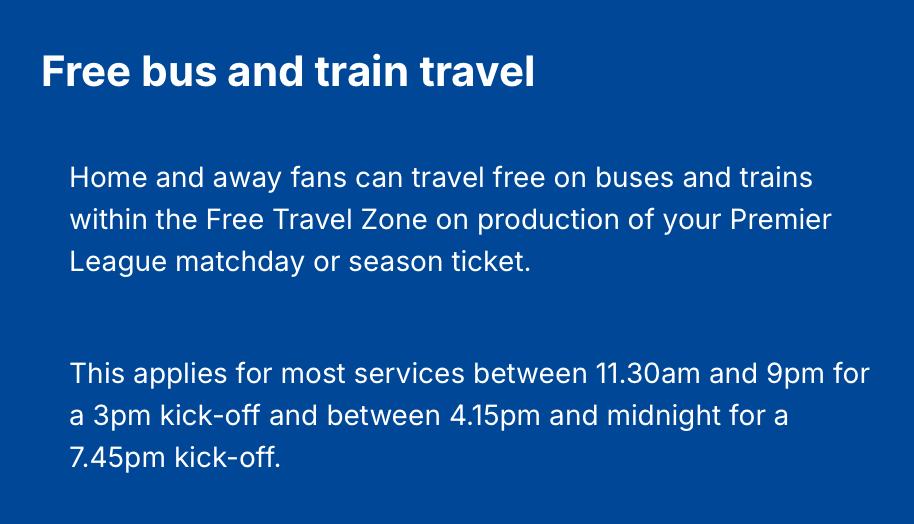 Free bus and train travel

Home and away fans can travel free on buses and trains within the Free Travel Zone on production of your Premier League matchday or season ticket.

This applies for most services between 11.30am and 9pm for a 3pm kick-off and between 4.15pm and midnight for a 7.45pm kick-off.